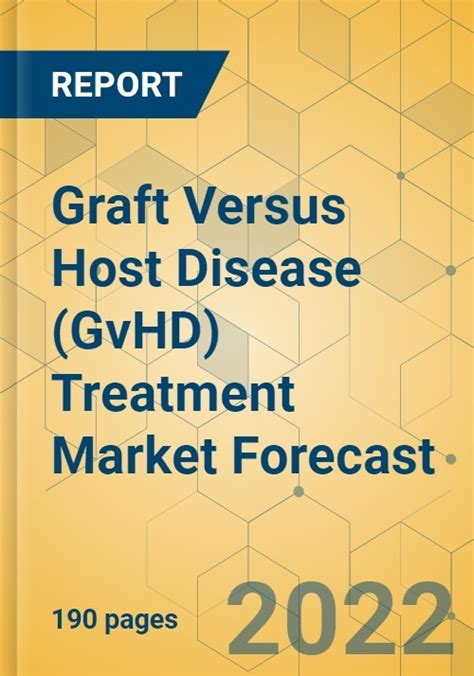 REPORT

Graft Versus Host Disease (GvHD) Treatment Market Forecast

190 pages

2022